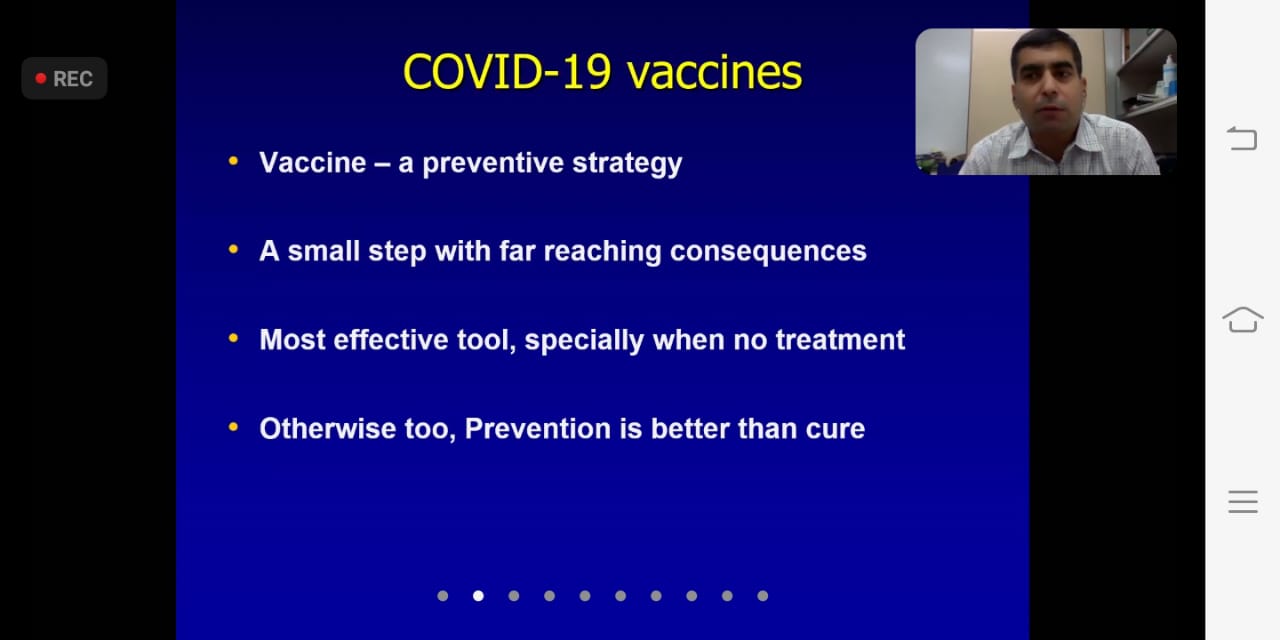 REC

COVID-19 vaccines

• Vaccine – a preventive strategy

• A small step with far reaching consequences

• Most effective tool, specially when no treatment

• Otherwise too, Prevention is better than cure